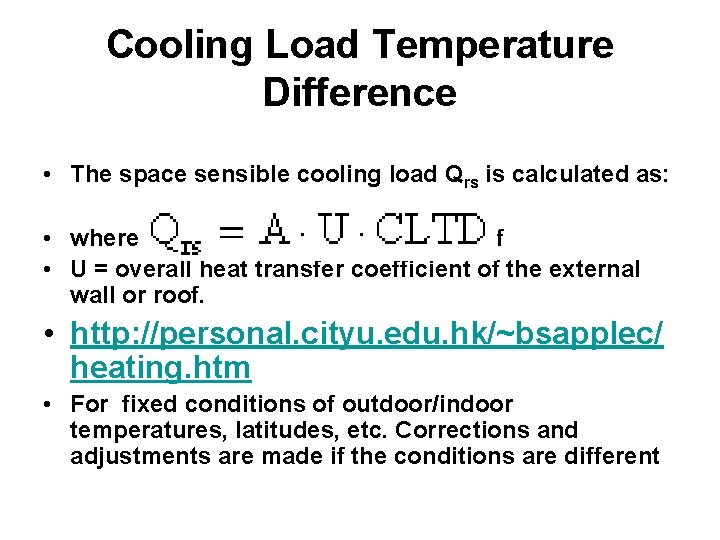 Cooling Load Temperature Difference

• The space sensible cooling load $Q_{rs}$ is calculated as:

• where $Q_{rs} = A \cdot U \cdot CLTD$ f

• U = overall heat transfer coefficient of the external wall or roof.

• http://personal.cityu.edu.hk/~bsapplec/heating.htm

• For fixed conditions of outdoor/indoor temperatures, latitudes, etc. Corrections and adjustments are made if the conditions are different